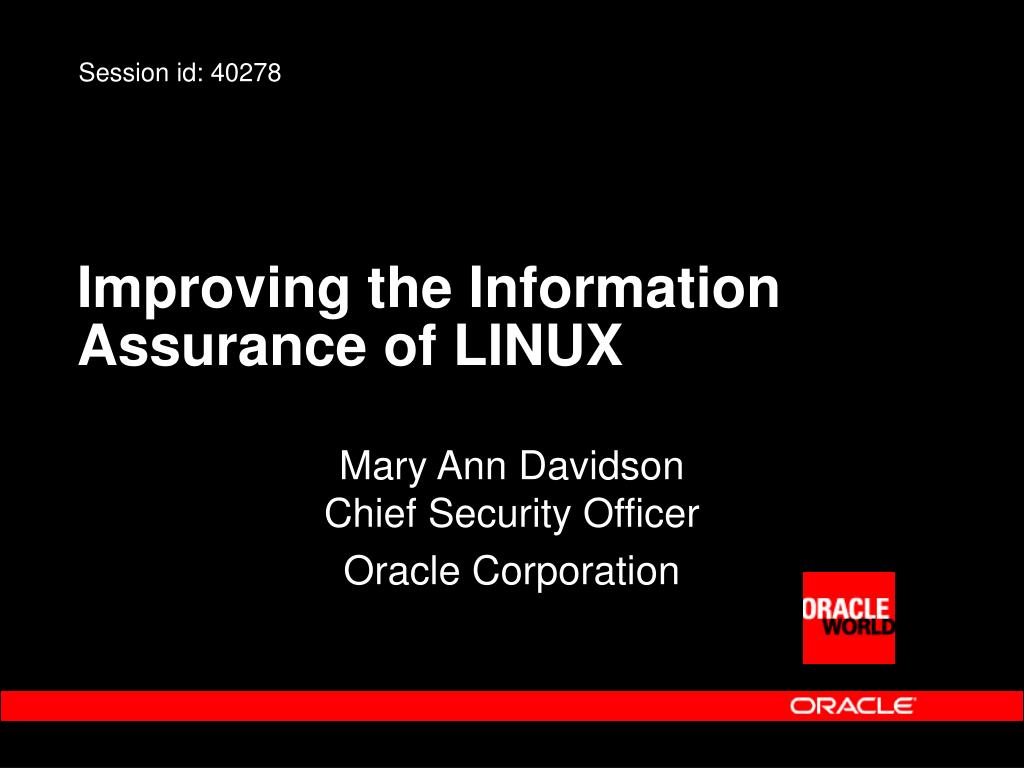 Session id: 40278

Improving the Information Assurance of LINUX

Mary Ann Davidson
Chief Security Officer

Oracle Corporation

ORACLE WORLD

ORACLE